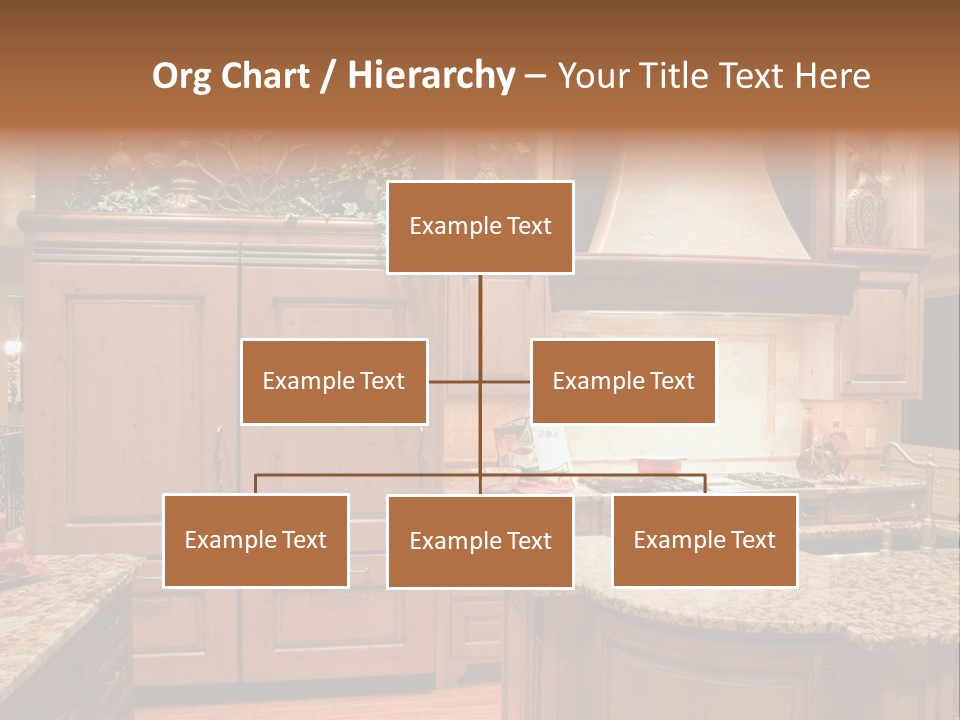 Org Chart / Hierarchy – Your Title Text Here

Example Text

Example Text

Example Text

Example Text

Example Text

Example Text